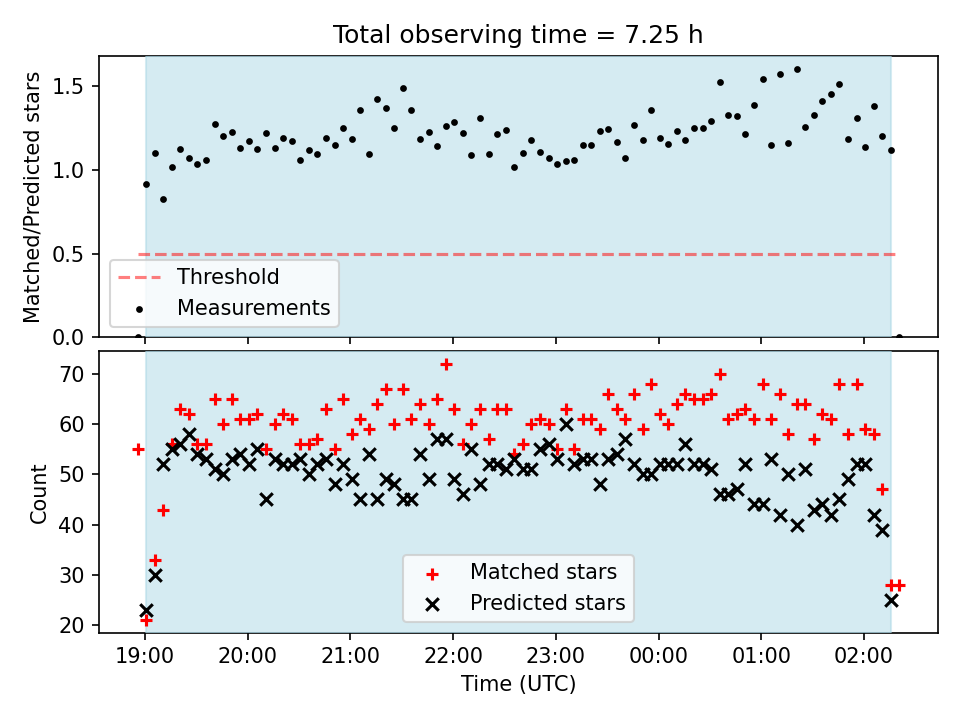 Total observing time = 7.25 h

Matched/Predicted stars

1.5
1.0
0.5
0.0

Threshold
Measurements

Count

70
60
50
40
30
20

Matched stars
Predicted stars

19:00 20:00 21:00 22:00 23:00 00:00 01:00 02:00

Time (UTC)